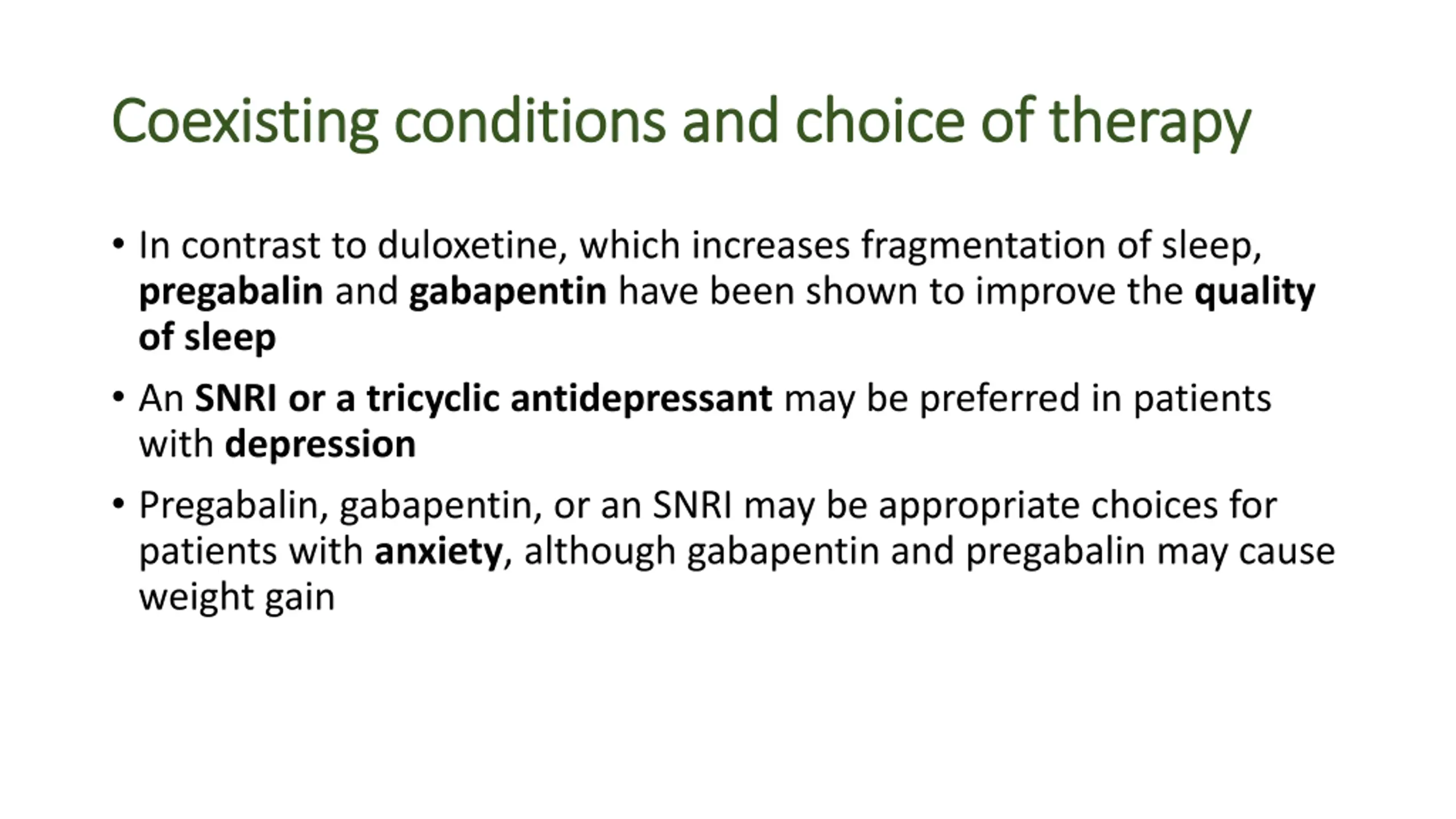 Coexisting conditions and choice of therapy

• In contrast to duloxetine, which increases fragmentation of sleep, pregabalin and gabapentin have been shown to improve the quality of sleep

• An SNRI or a tricyclic antidepressant may be preferred in patients with depression

• Pregabalin, gabapentin, or an SNRI may be appropriate choices for patients with anxiety, although gabapentin and pregabalin may cause weight gain